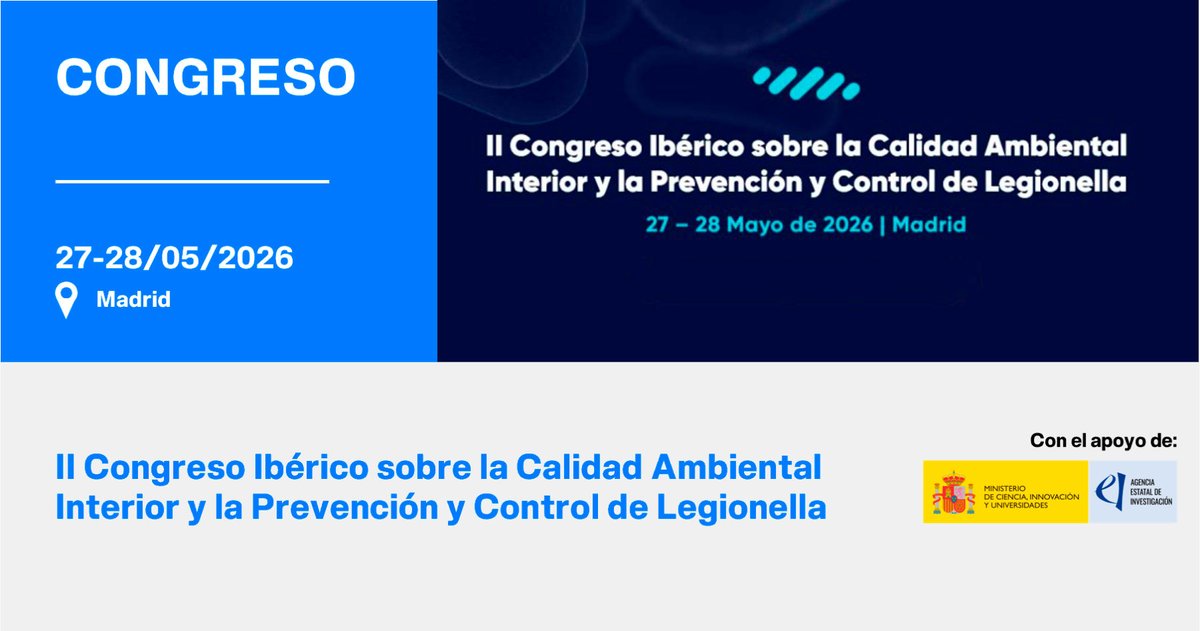 CONGRESO

27-28/05/2026

Madrid

II Congreso Ibérico sobre la Calidad Ambiental Interior y la Prevención y Control de Legionella

27 – 28 Mayo de 2026 | Madrid

II Congreso Ibérico sobre la Calidad Ambiental Interior y la Prevención y Control de Legionella

Con el apoyo de:

MINISTERIO DE CIENCIA, INNOVACIÓN Y UNIVERSIDADES

AGENCIA ESTATAL DE INVESTIGACIÓN